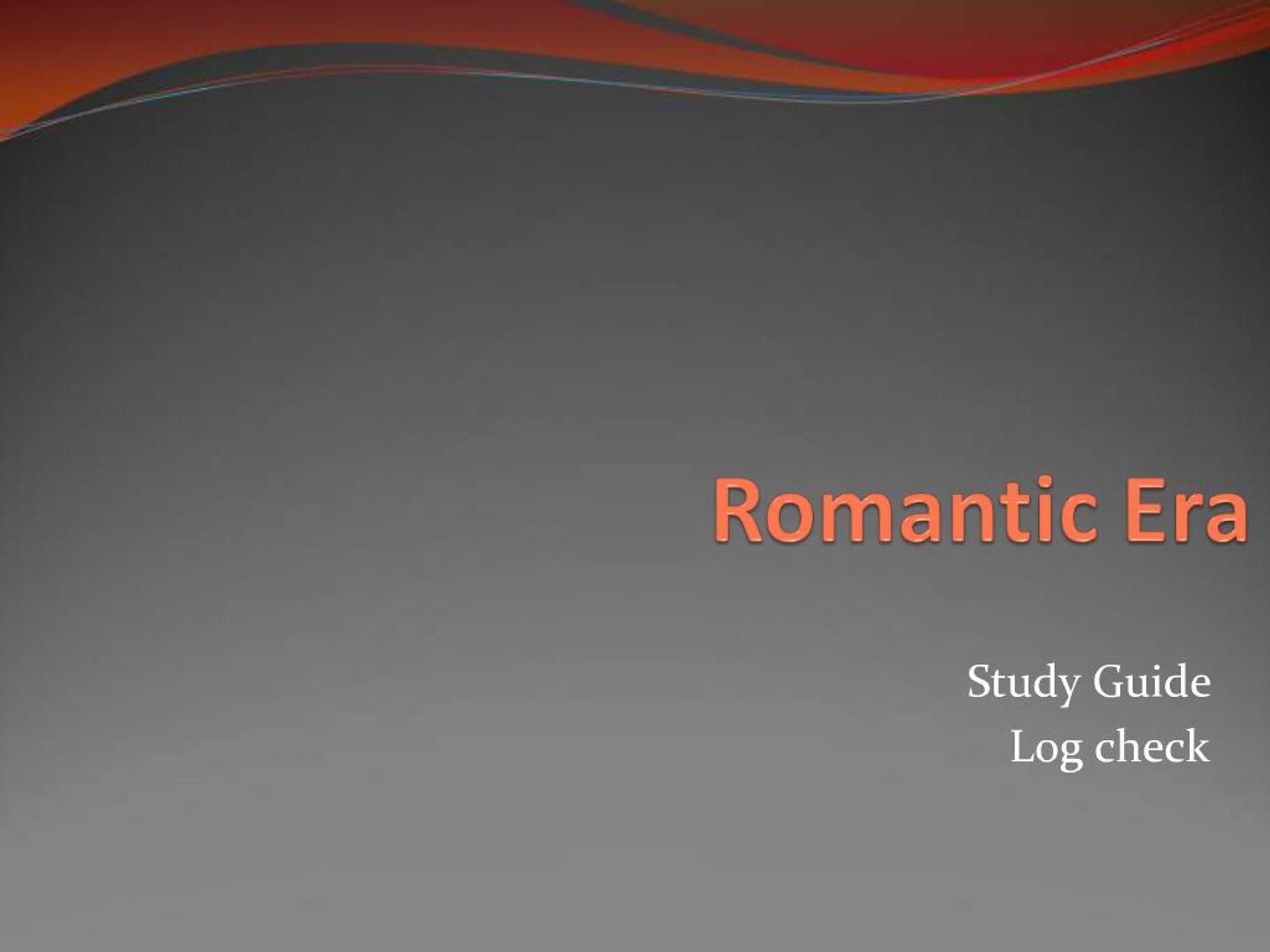 Romantic Era

Study Guide
Log check